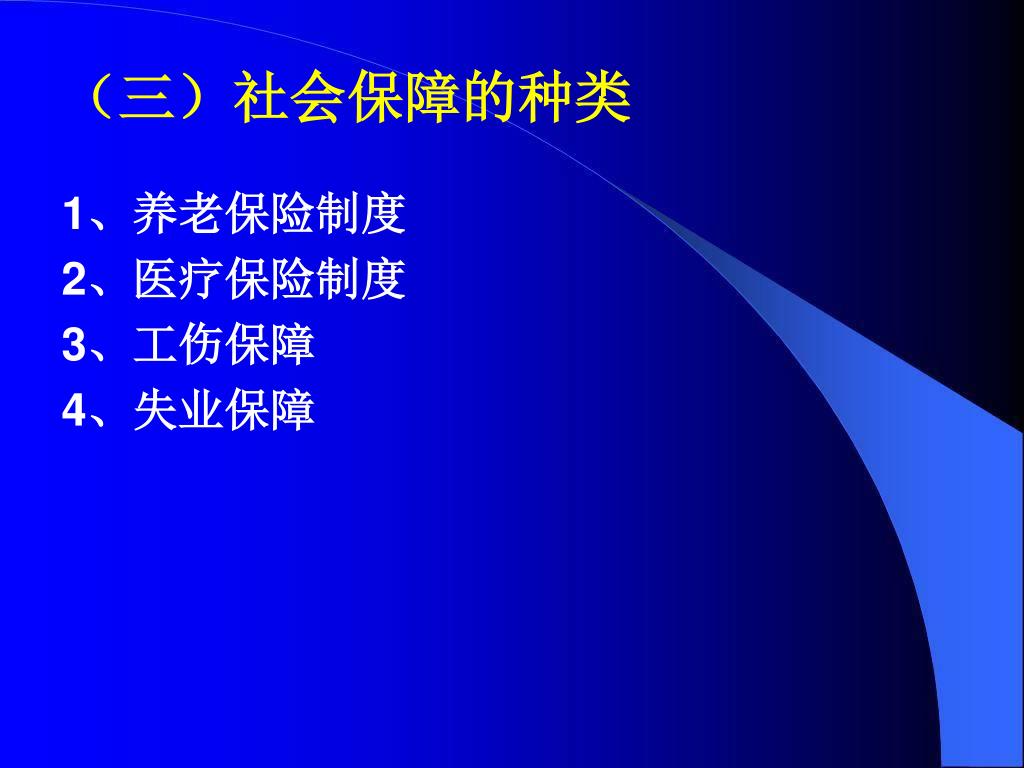 （三）社会保障的种类

1、养老保险制度
2、医疗保险制度
3、工伤保障
4、失业保障